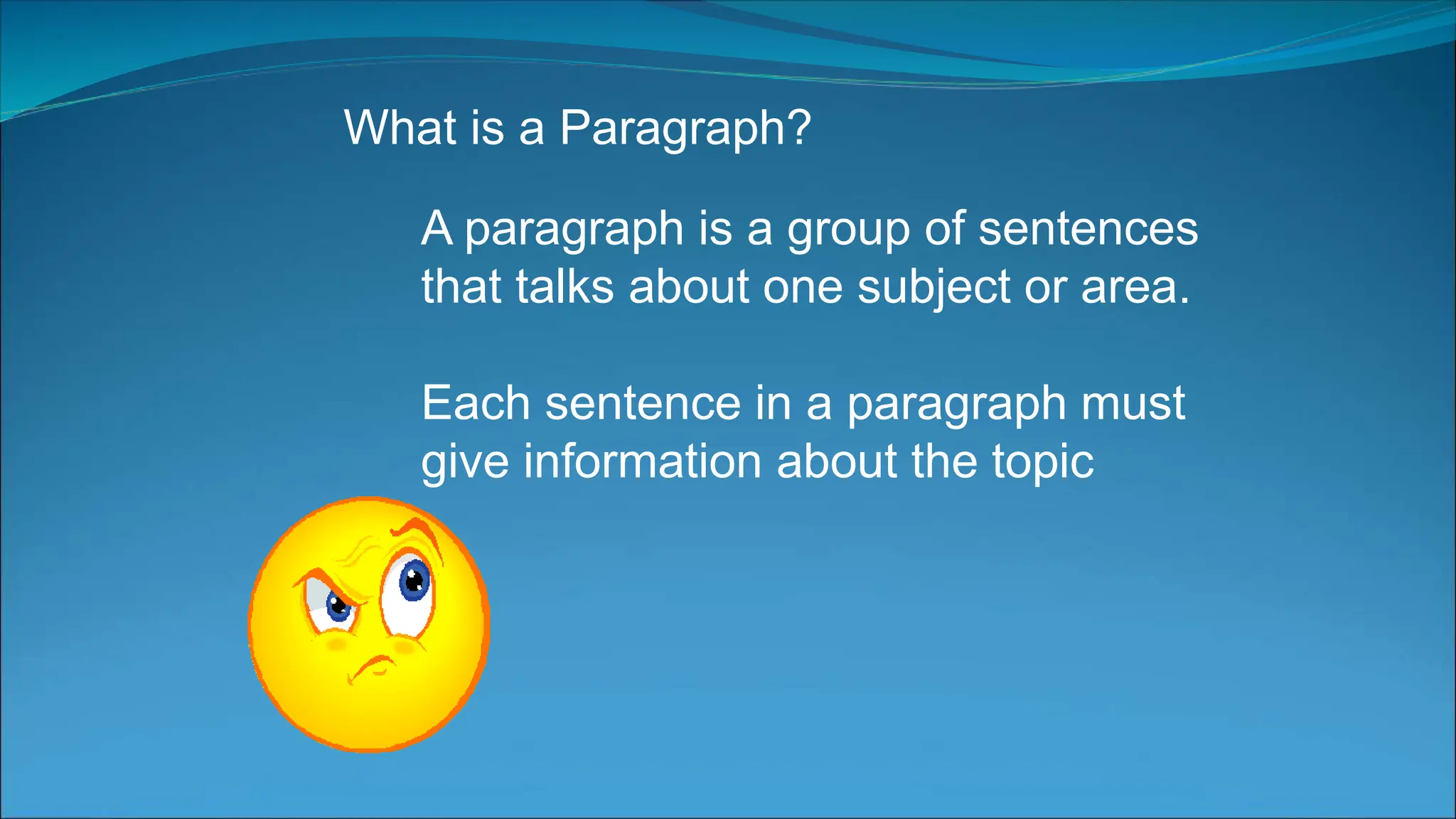 What is a Paragraph?

A paragraph is a group of sentences that talks about one subject or area.

Each sentence in a paragraph must give information about the topic